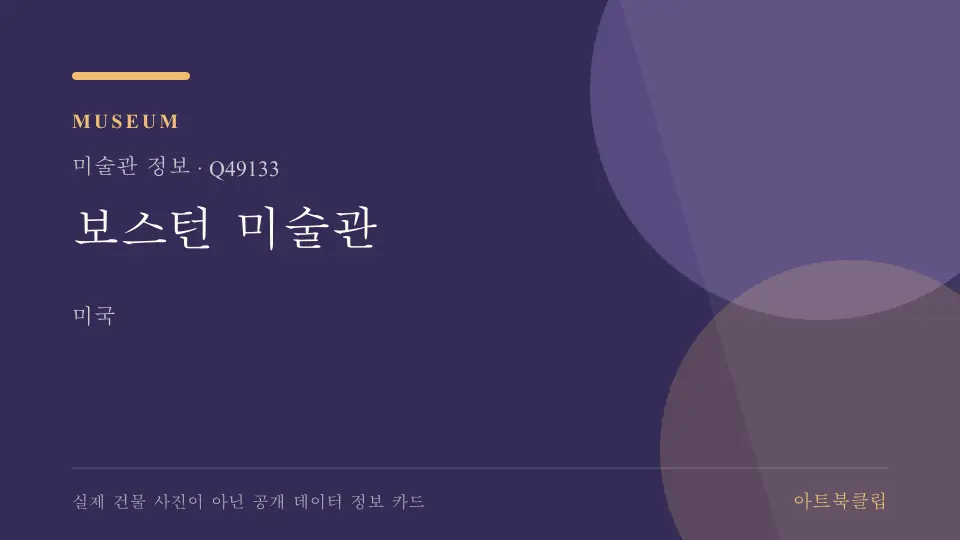 MUSEUM

미술관 정보 · Q49133

보스턴 미술관

미국

실제 건물 사진이 아닌 공개 데이터 정보 카드

아트북클립